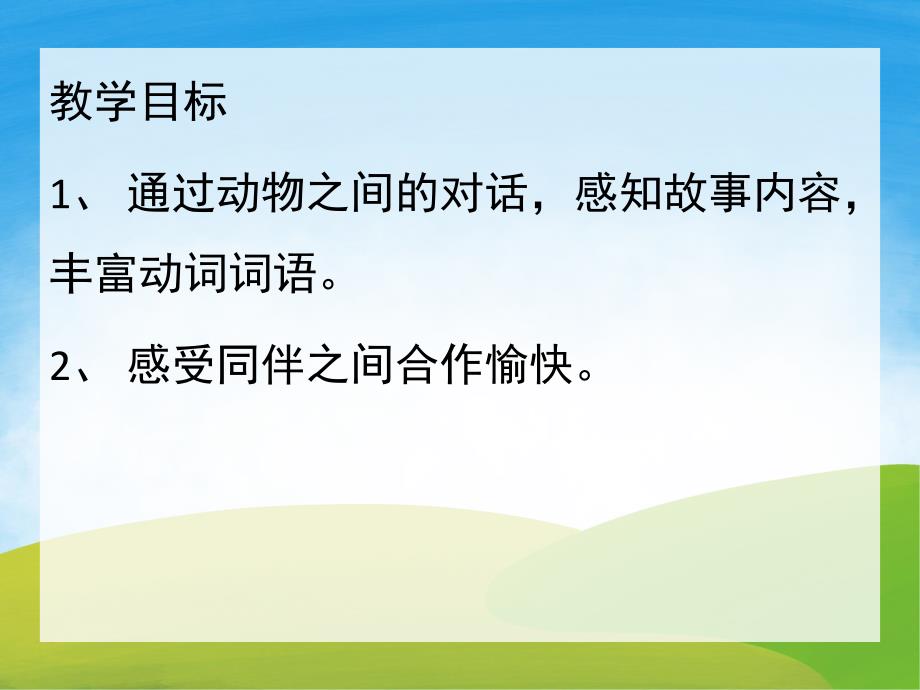 教学目标

1、 通过动物之间的对话，感知故事内容，丰富动词词语。

2、 感受同伴之间合作愉快。